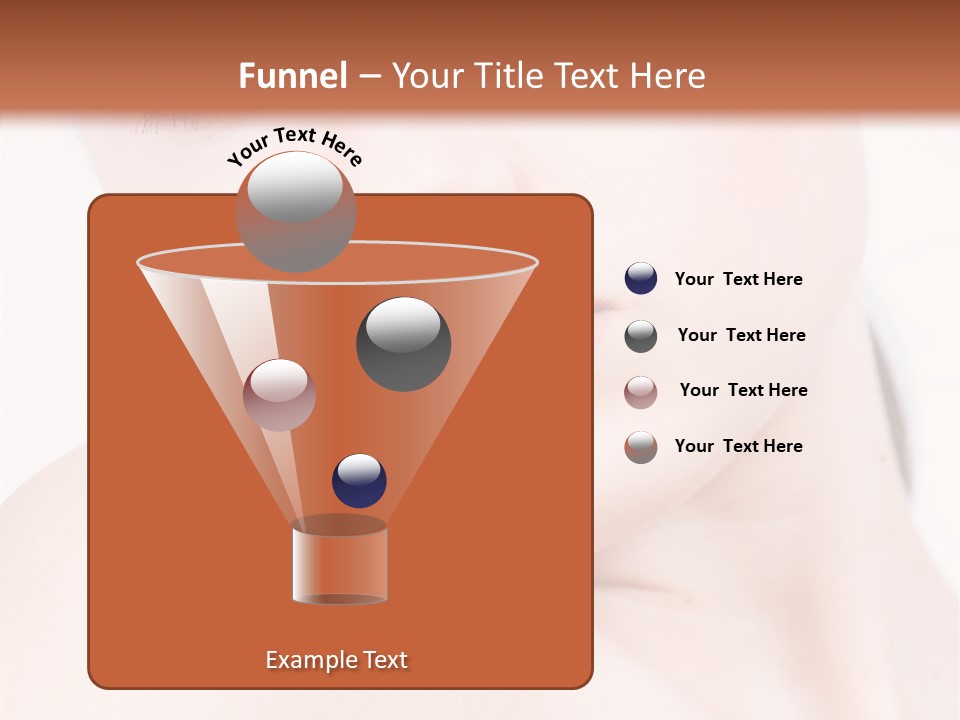 Funnel – Your Title Text Here

Your Text Here

Your Text Here

Your Text Here

Your Text Here

Your Text Here

Example Text